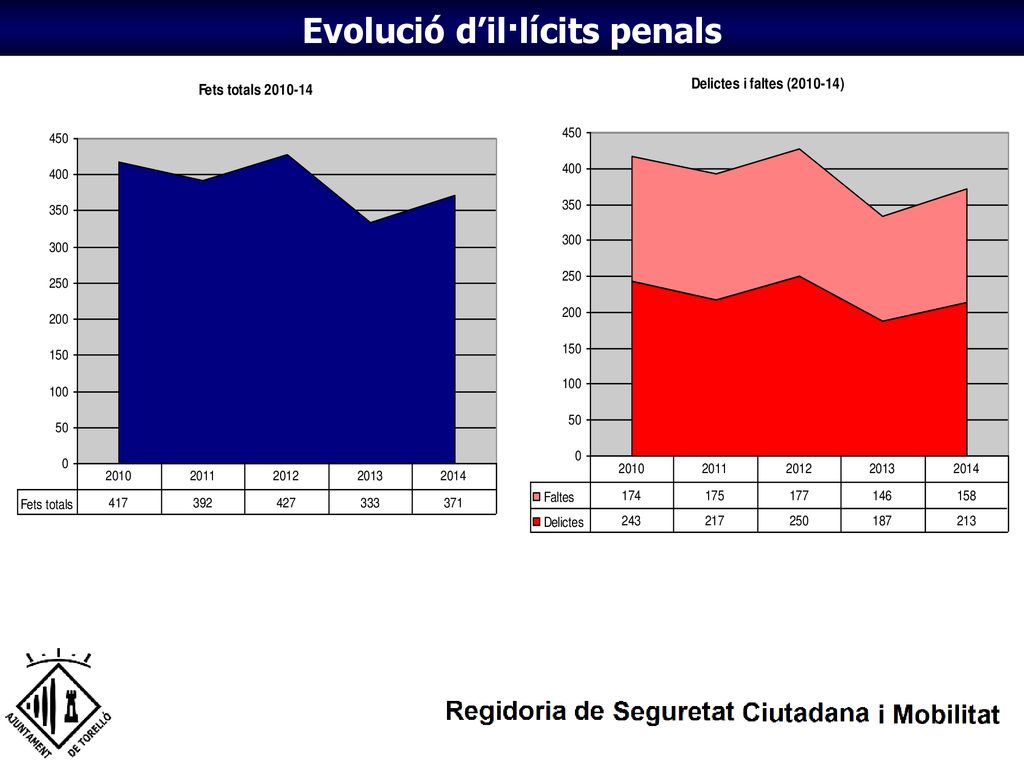 Evolució d'il·lícits penals

Fets totals 2010-14

450
400
350
300
250
200
150
100
50
0

| | 2010 | 2011 | 2012 | 2013 | 2014 |
|---|---|---|---|---|---|
| Fets totals | 417 | 392 | 427 | 333 | 371 |

Delictes i faltes (2010-14)

450
400
350
300
250
200
150
100
50
0

| | 2010 | 2011 | 2012 | 2013 | 2014 |
|---|---|---|---|---|---|
| Faltes | 174 | 175 | 177 | 146 | 158 |
| Delictes | 243 | 217 | 250 | 187 | 213 |

AJUNTAMENT DE TORELLÓ

Regidoria de Seguretat Ciutadana i Mobilitat